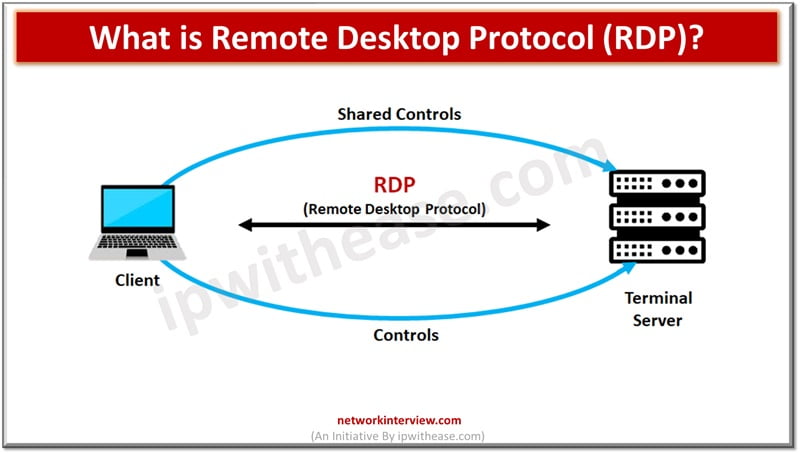 What is Remote Desktop Protocol (RDP)?

Shared Controls

RDP
(Remote Desktop Protocol)

Client

Terminal Server

Controls

ipwithease.com

networkinterview.com
(An Initiative By ipwithease.com)